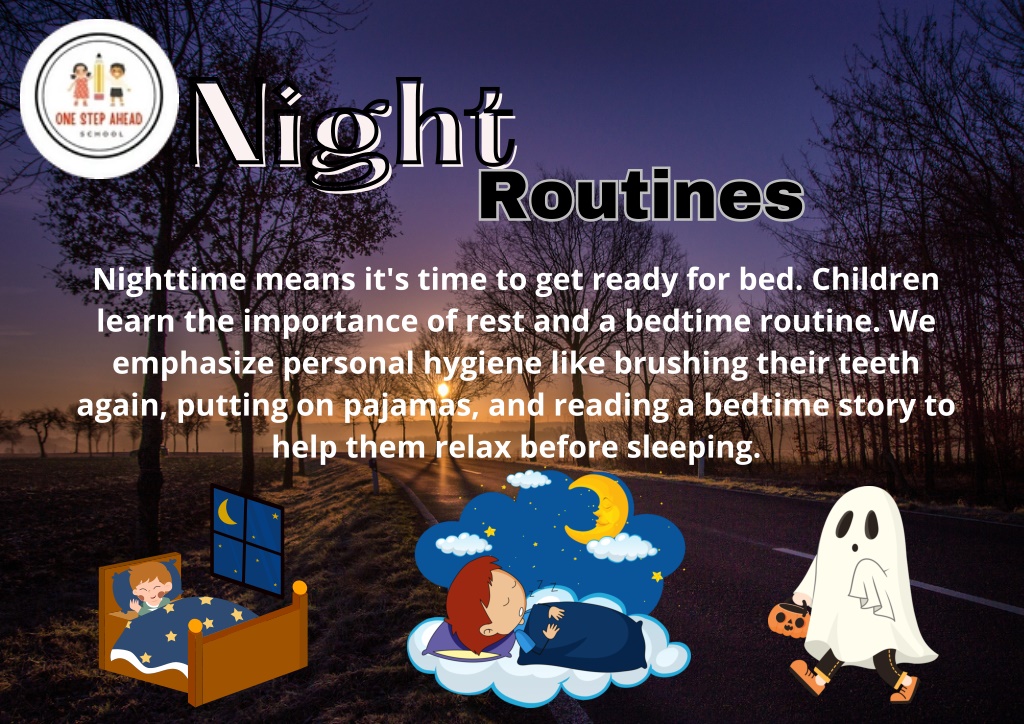 ONE STEP AHEAD
SCHOOL

Night
Routines

Nighttime means it's time to get ready for bed. Children learn the importance of rest and a bedtime routine. We emphasize personal hygiene like brushing their teeth again, putting on pajamas, and reading a bedtime story to help them relax before sleeping.